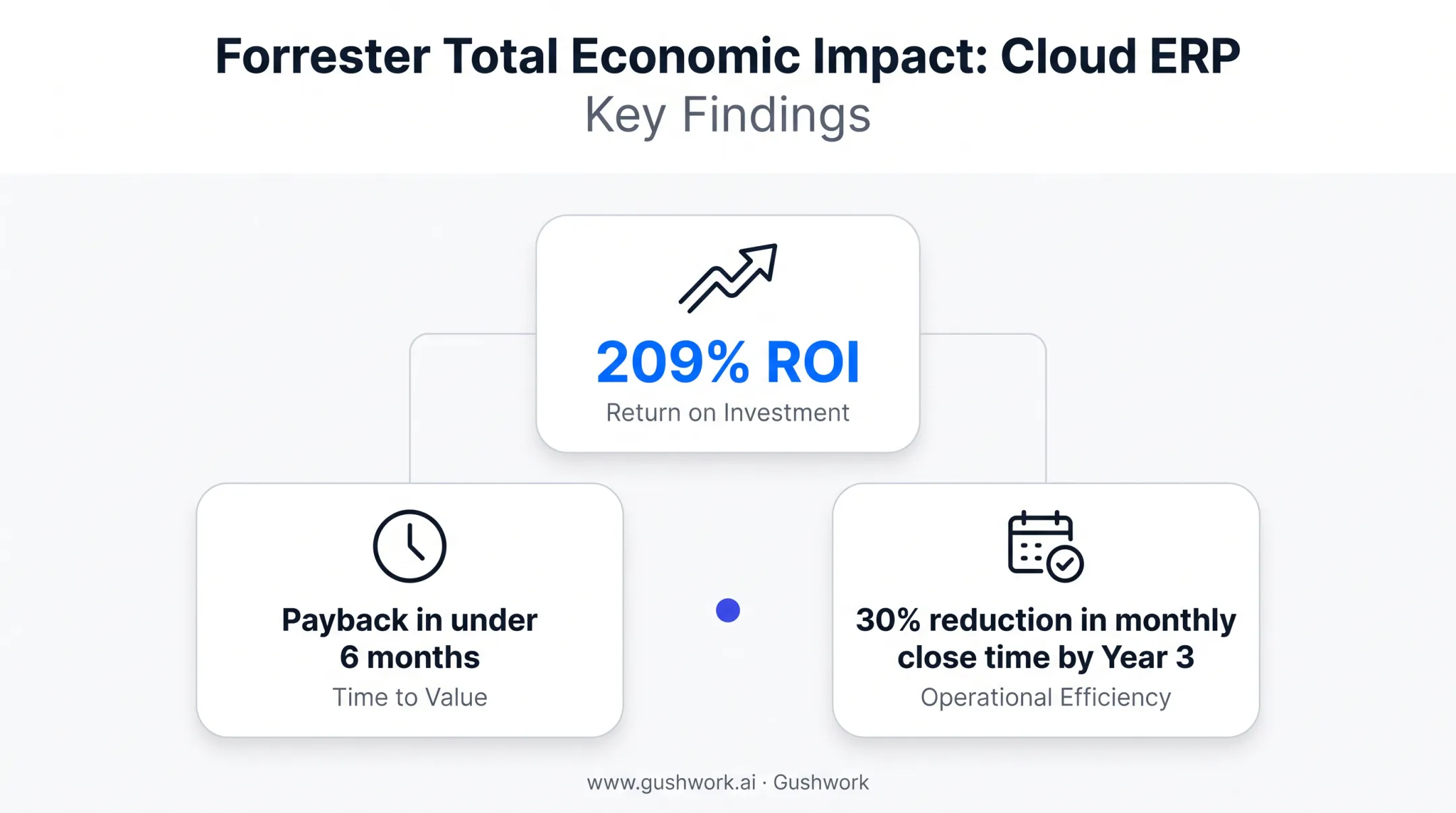 Forrester Total Economic Impact: Cloud ERP
Key Findings

209% ROI
Return on Investment

Payback in under 6 months
Time to Value

30% reduction in monthly close time by Year 3
Operational Efficiency

www.gushwork.ai · Gushwork